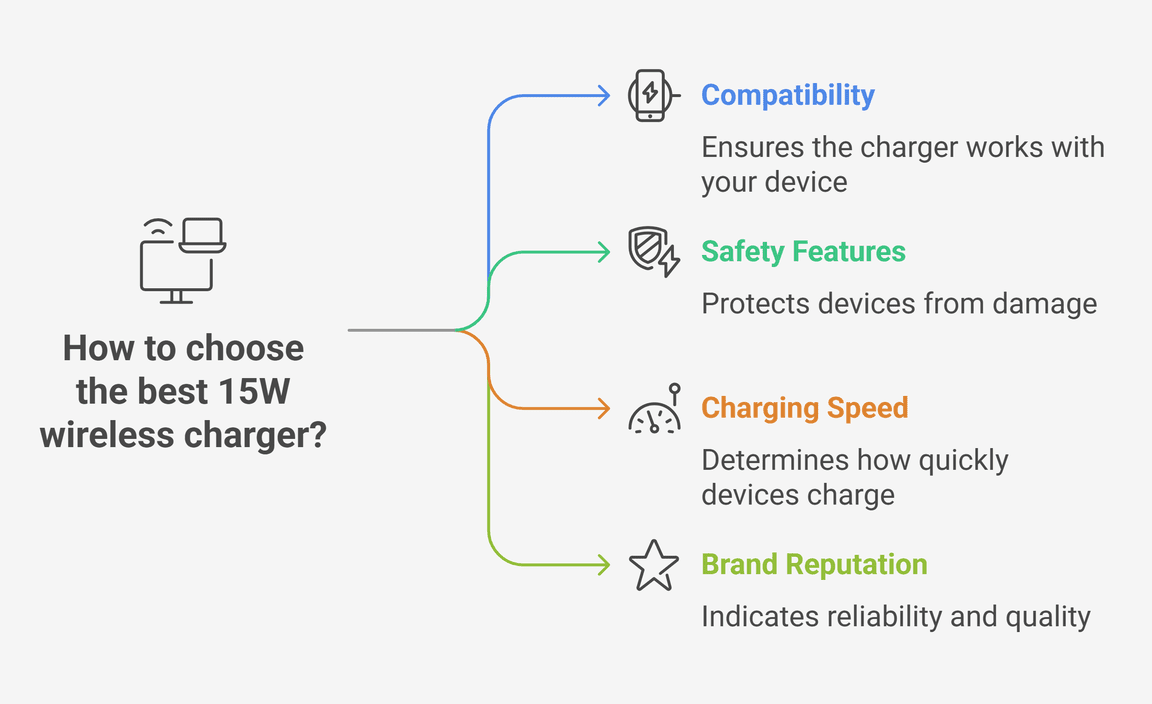 How to choose the best 15W wireless charger?

Compatibility

Ensures the charger works with your device

Safety Features

Protects devices from damage

Charging Speed

Determines how quickly devices charge

Brand Reputation

Indicates reliability and quality